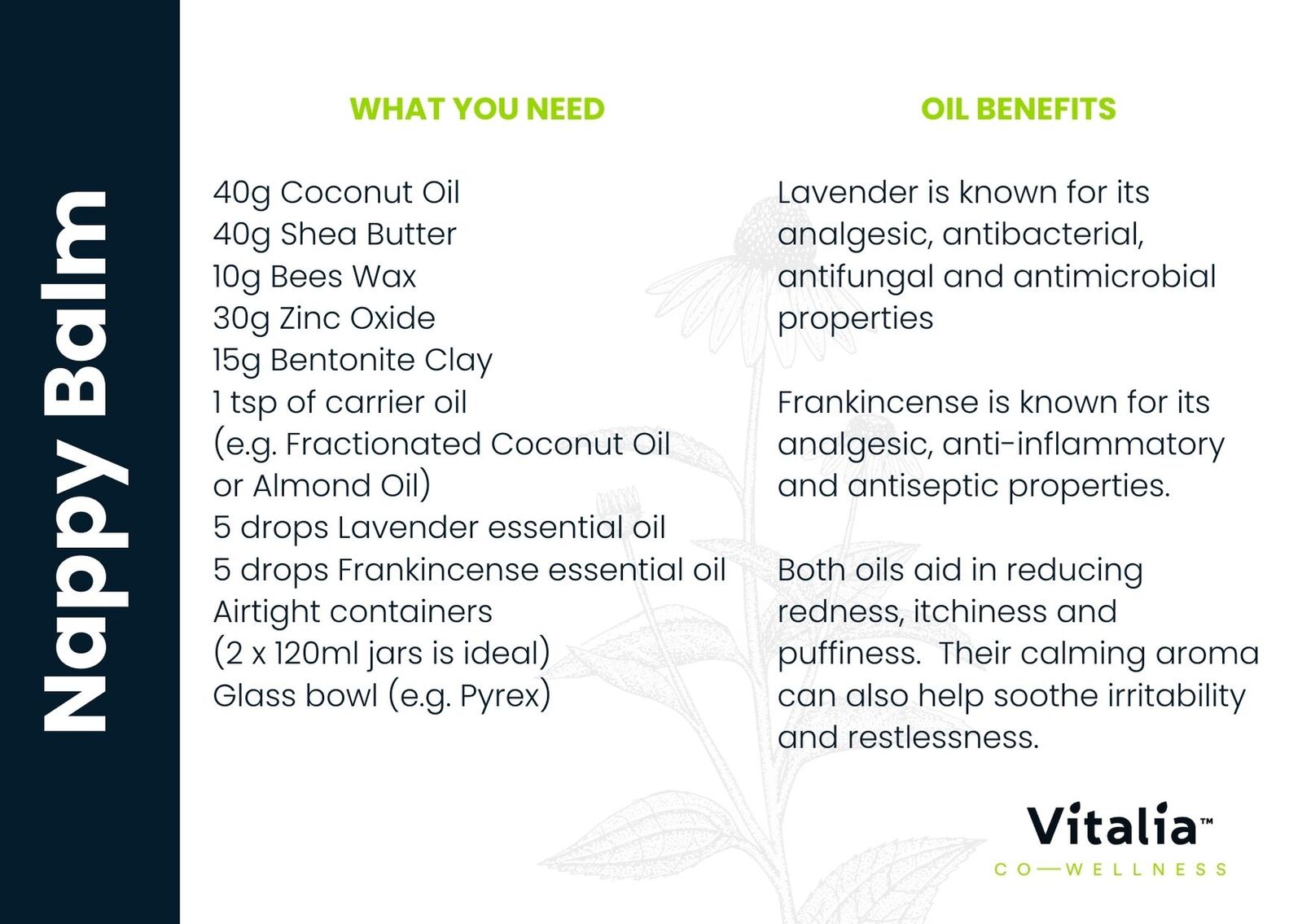 Nappy Balm

WHAT YOU NEED

40g Coconut Oil
40g Shea Butter
10g Bees Wax
30g Zinc Oxide
15g Bentonite Clay
1 tsp of carrier oil (e.g. Fractionated Coconut Oil or Almond Oil)
5 drops Lavender essential oil
5 drops Frankincense essential oil
Airtight containers (2 x 120ml jars is ideal)
Glass bowl (e.g. Pyrex)

OIL BENEFITS

Lavender is known for its analgesic, antibacterial, antifungal and antimicrobial properties

Frankincense is known for its analgesic, anti-inflammatory and antiseptic properties.

Both oils aid in reducing redness, itchiness and puffiness. Their calming aroma can also help soothe irritability and restlessness.

Vitalia™
CO—WELLNESS